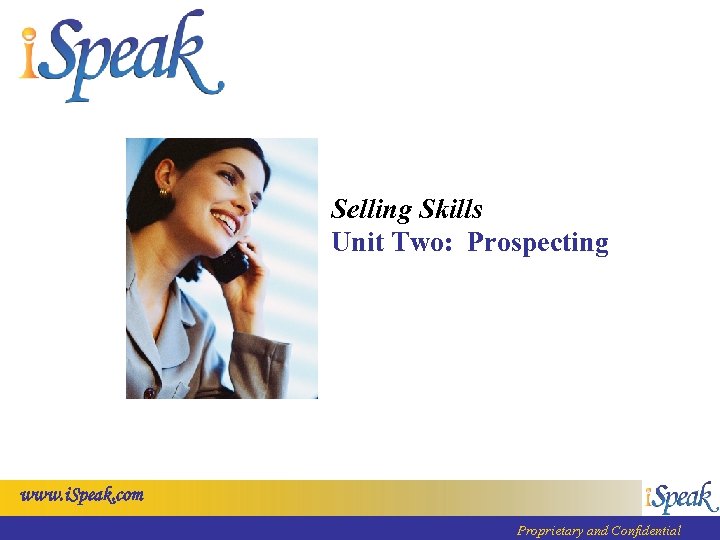 iSpeak

Selling Skills
Unit Two: Prospecting

www.iSpeak.com

iSpeak

Proprietary and Confidential